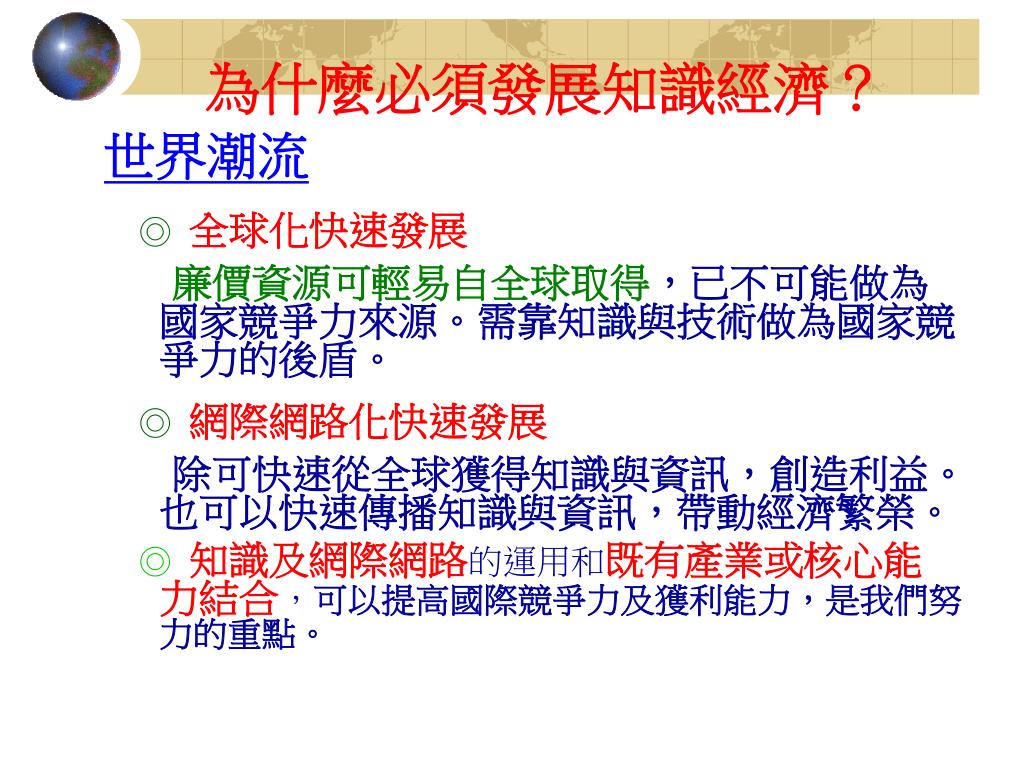 為什麼必須發展知識經濟？

世界潮流

◎ 全球化快速發展

廉價資源可輕易自全球取得，已不可能做為國家競爭力來源。需靠知識與技術做為國家競爭力的後盾。

◎ 網際網路化快速發展

除可快速從全球獲得知識與資訊，創造利益。也可以快速傳播知識與資訊，帶動經濟繁榮。

◎ 知識及網際網路的運用和既有產業或核心能力結合，可以提高國際競爭力及獲利能力，是我們努力的重點。